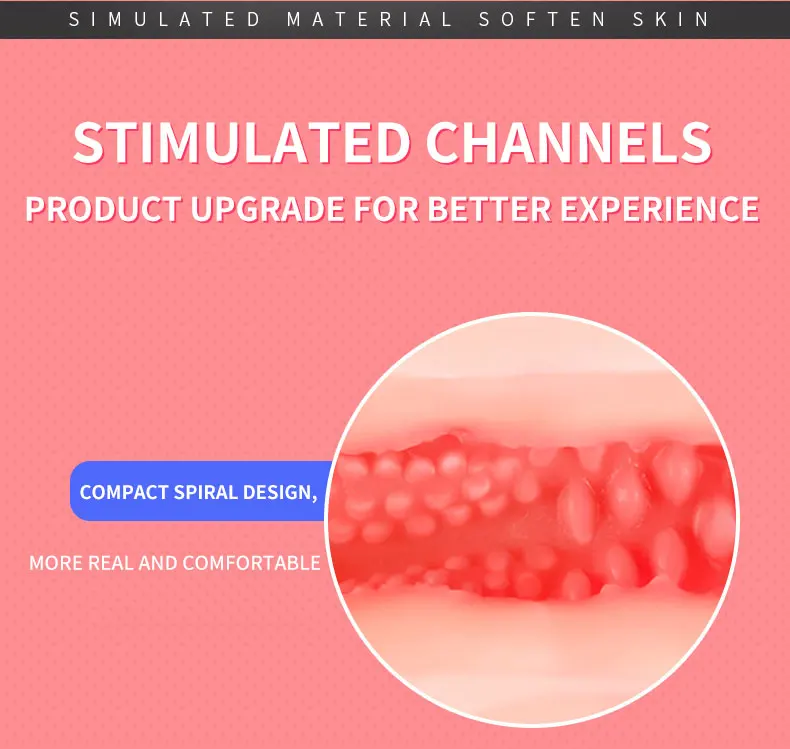 SIMULATED MATERIAL SOFTEN SKIN

STIMULATED CHANNELS

PRODUCT UPGRADE FOR BETTER EXPERIENCE

COMPACT SPIRAL DESIGN,

MORE REAL AND COMFORTABLE